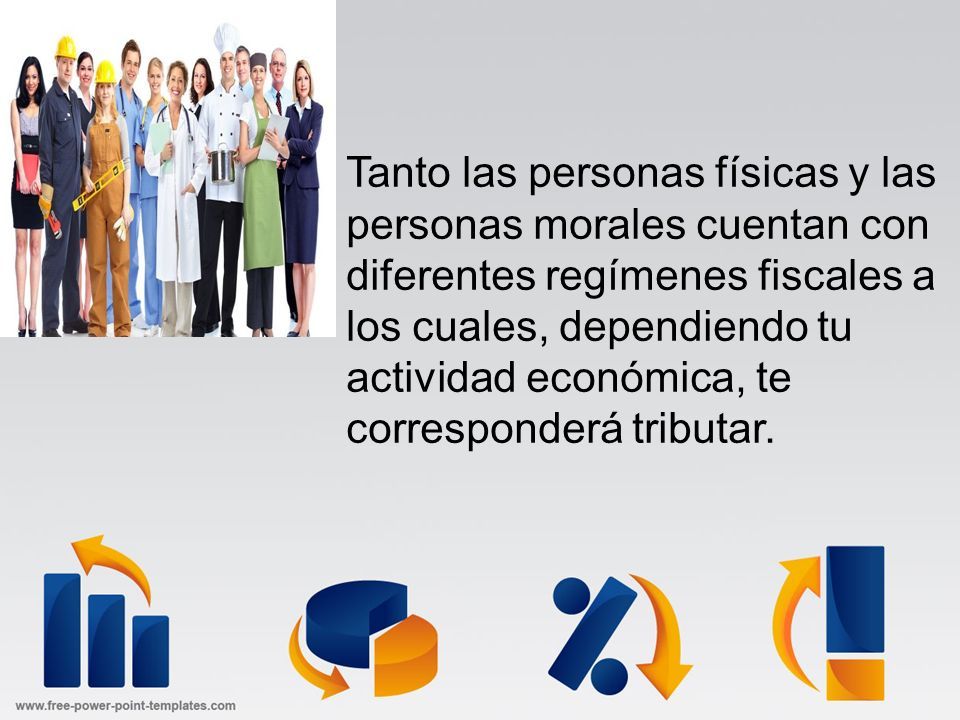 Tanto las personas físicas y las personas morales cuentan con diferentes regímenes fiscales a los cuales, dependiendo tu actividad económica, te corresponderá tributar.

www.free-power-point-templates.com